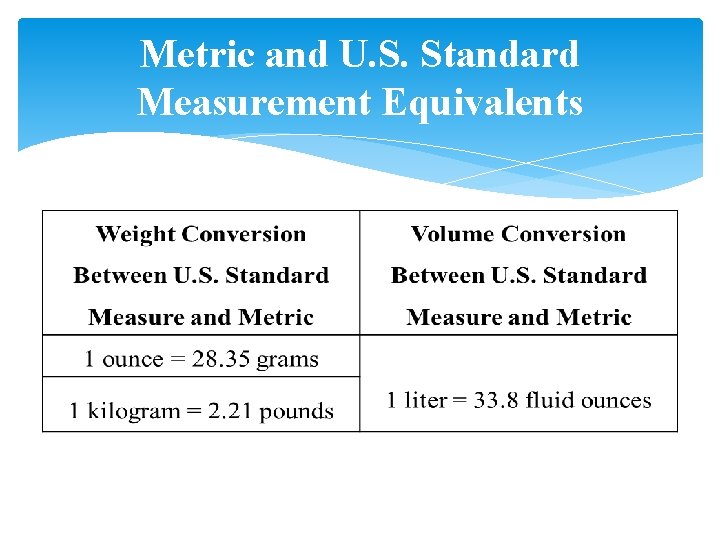 Metric and U.S. Standard Measurement Equivalents

| Weight Conversion Between U.S. Standard Measure and Metric | Volume Conversion Between U.S. Standard Measure and Metric |
|---|---|
| 1 ounce = 28.35 grams | 1 liter = 33.8 fluid ounces |
| 1 kilogram = 2.21 pounds | |